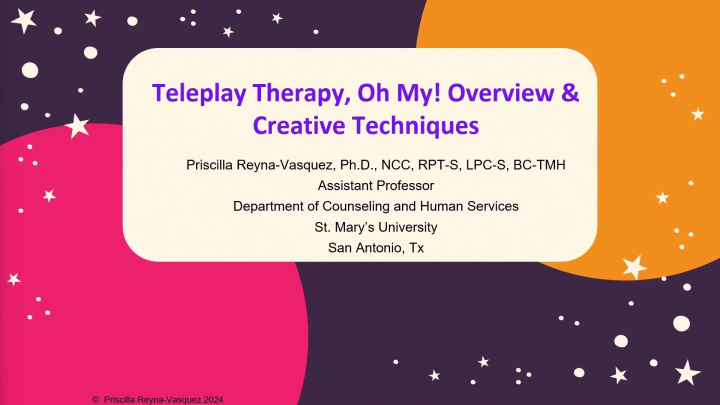 Teleplay Therapy, Oh My! Overview & Creative Techniques

Priscilla Reyna-Vasquez, Ph.D., NCC, RPT-S, LPC-S, BC-TMH
Assistant Professor
Department of Counseling and Human Services
St. Mary's University
San Antonio, Tx

© Priscilla Reyna-Vasquez 2024